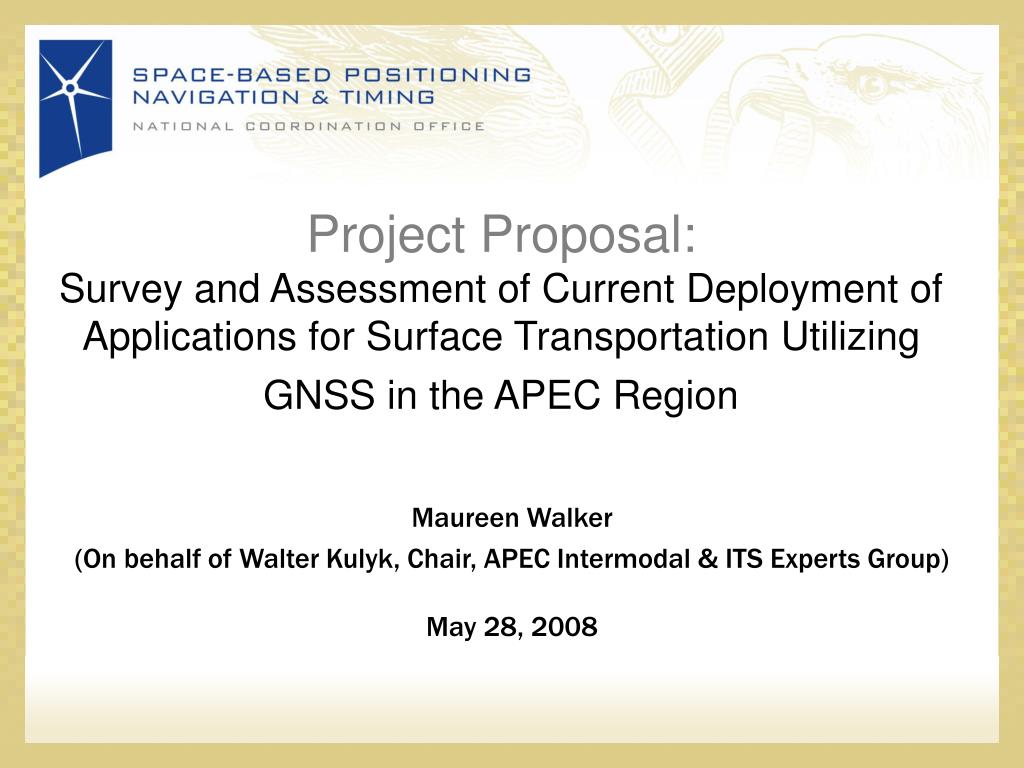 SPACE-BASED POSITIONING
NAVIGATION & TIMING
NATIONAL COORDINATION OFFICE

Project Proposal:
Survey and Assessment of Current Deployment of Applications for Surface Transportation Utilizing GNSS in the APEC Region

Maureen Walker
(On behalf of Walter Kulyk, Chair, APEC Intermodal & ITS Experts Group)

May 28, 2008